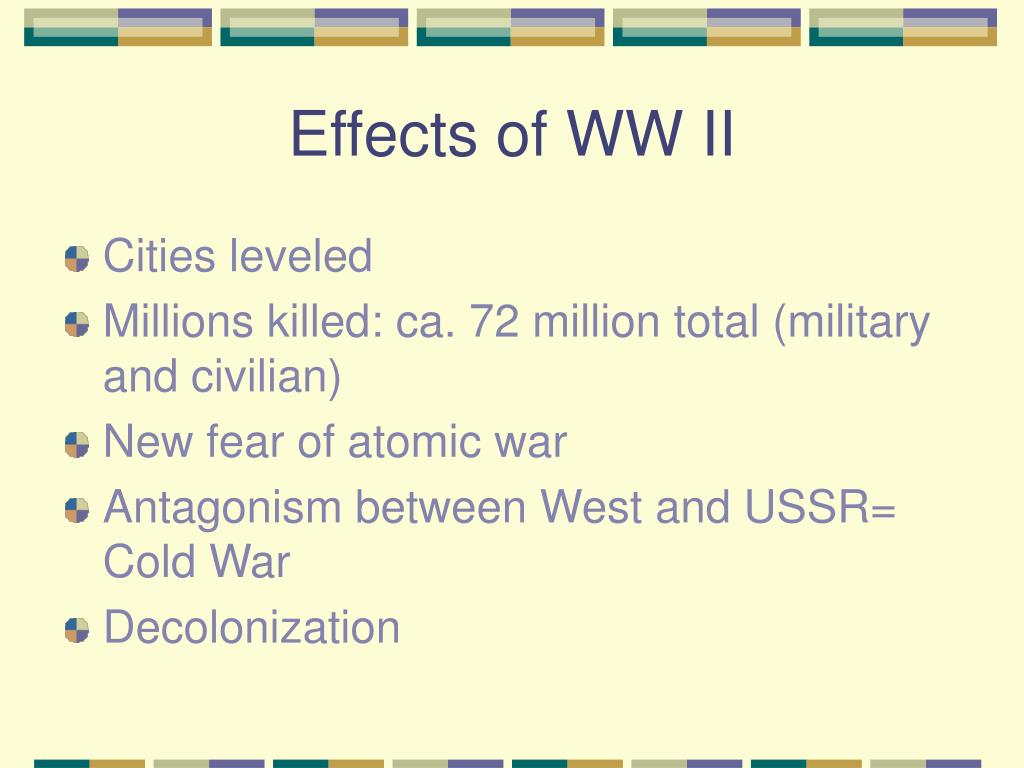 Effects of WW II

Cities leveled

Millions killed: ca. 72 million total (military and civilian)

New fear of atomic war

Antagonism between West and USSR= Cold War

Decolonization